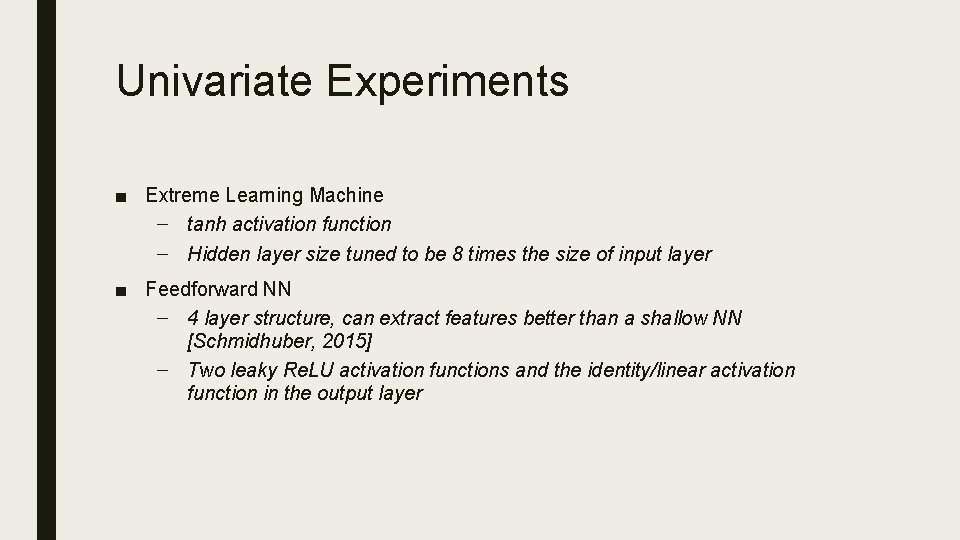 Univariate Experiments

■ Extreme Learning Machine
– tanh activation function
– Hidden layer size tuned to be 8 times the size of input layer

■ Feedforward NN
– 4 layer structure, can extract features better than a shallow NN [Schmidhuber, 2015]
– Two leaky ReLU activation functions and the identity/linear activation function in the output layer